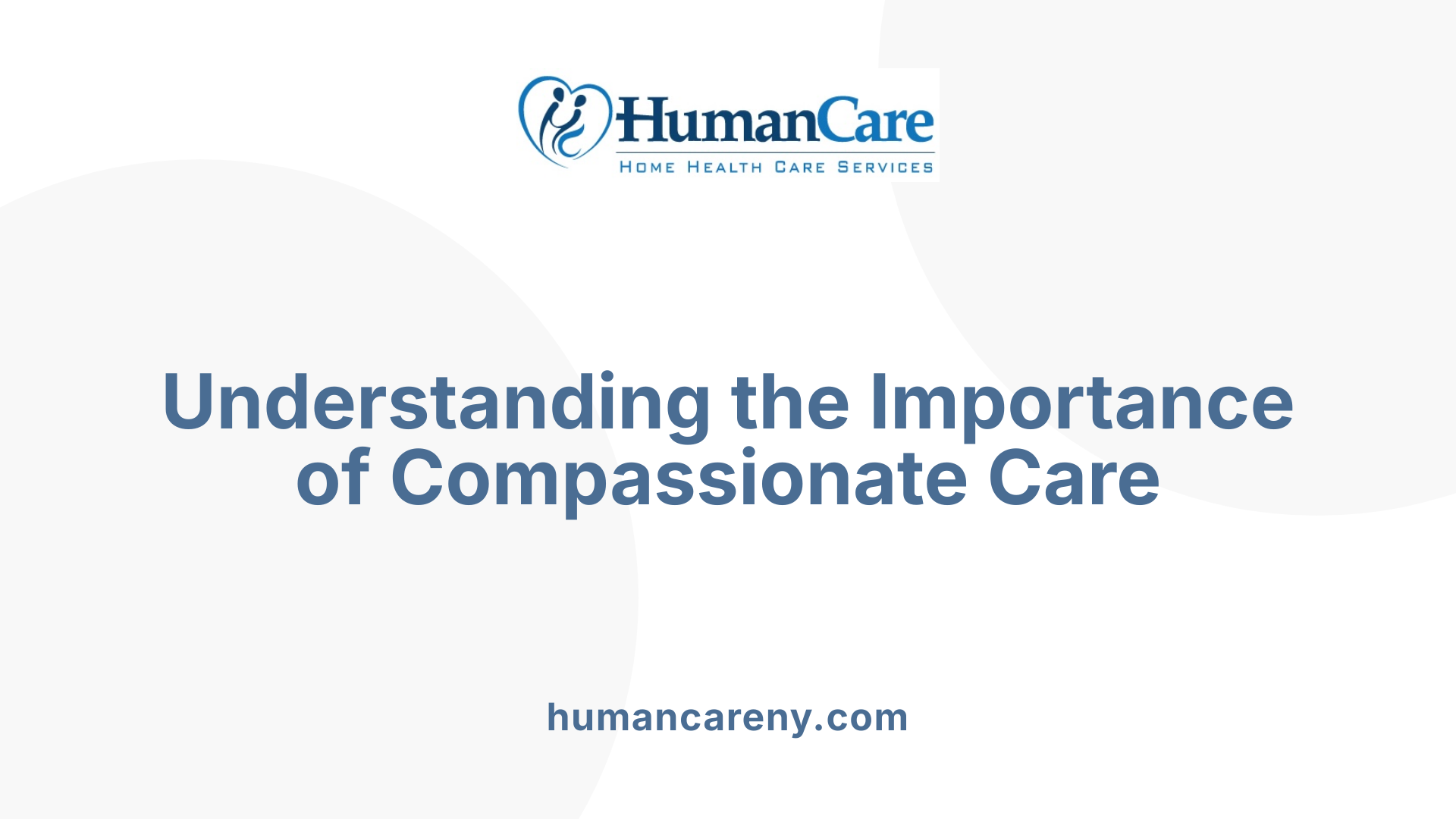 HumanCare
HOME HEALTH CARE SERVICES

Understanding the Importance of Compassionate Care

humancareny.com